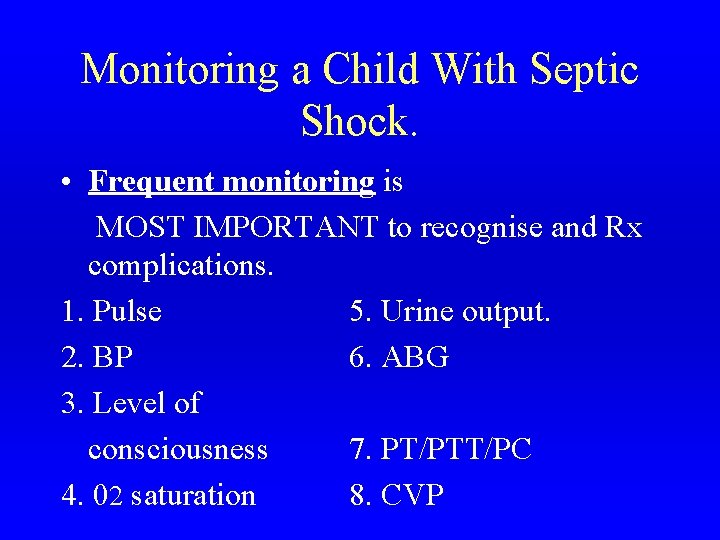 Monitoring a Child With Septic Shock.

• Frequent monitoring is MOST IMPORTANT to recognise and Rx complications.

1. Pulse
2. BP
3. Level of consciousness
4. 02 saturation

5. Urine output.
6. ABG
7. PT/PTT/PC
8. CVP